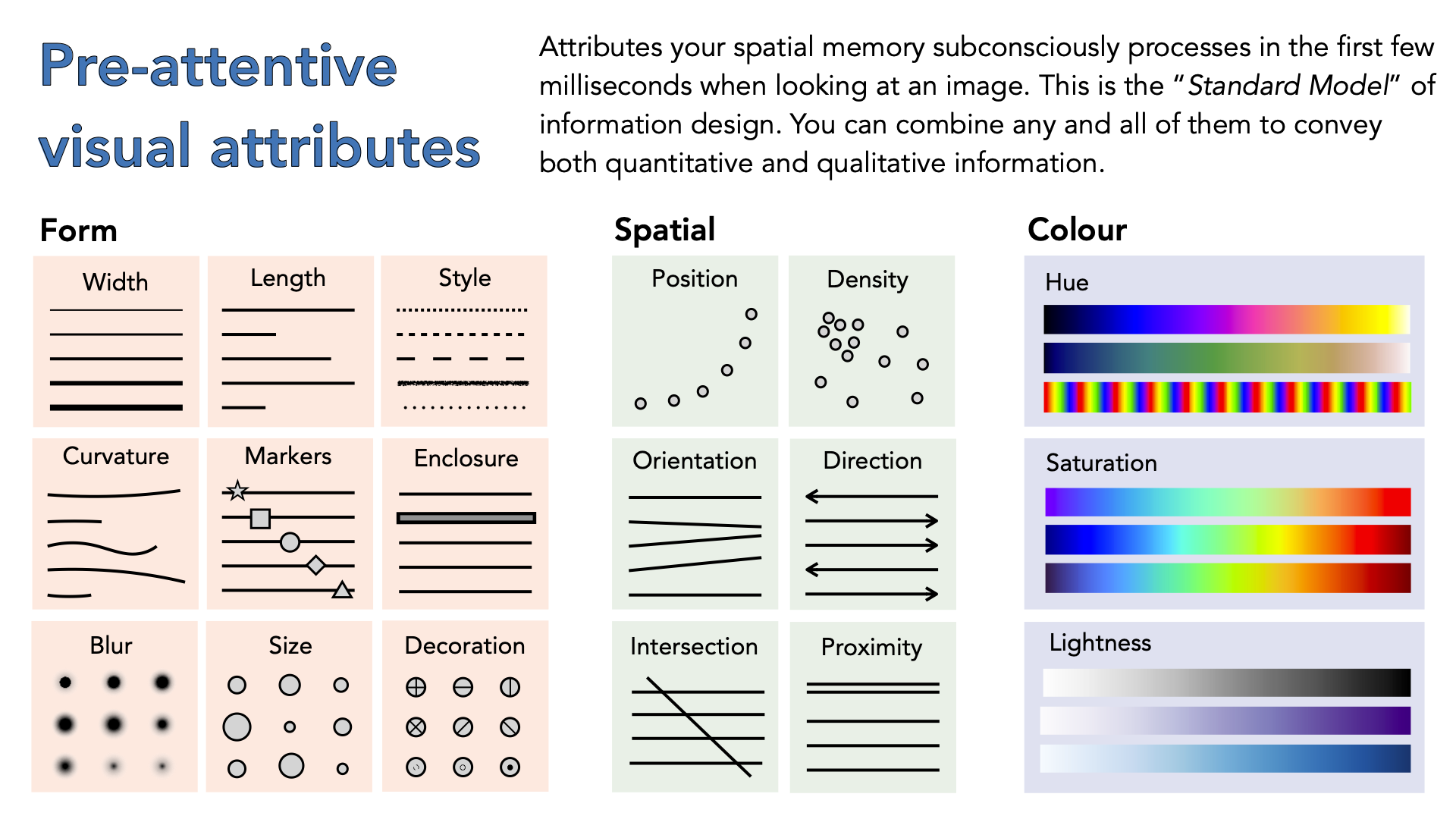 Pre-attentive visual attributes

Attributes your spatial memory subconsciously processes in the first few milliseconds when looking at an image. This is the "Standard Model" of information design. You can combine any and all of them to convey both quantitative and qualitative information.

Form

Width

Length

Style

Curvature

Markers

Enclosure

Blur

Size

Decoration

Spatial

Position

Density

Orientation

Direction

Intersection

Proximity

Colour

Hue

Saturation

Lightness